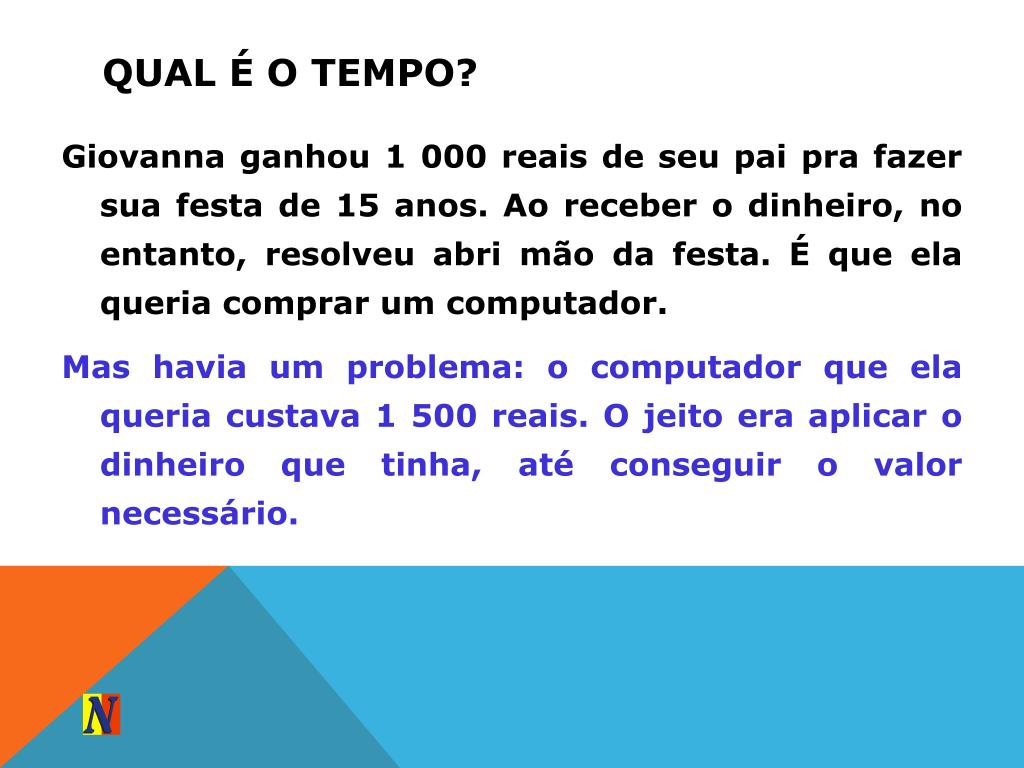 QUAL É O TEMPO?

Giovanna ganhou 1 000 reais de seu pai pra fazer sua festa de 15 anos. Ao receber o dinheiro, no entanto, resolveu abri mão da festa. É que ela queria comprar um computador.

Mas havia um problema: o computador que ela queria custava 1 500 reais. O jeito era aplicar o dinheiro que tinha, até conseguir o valor necessário.

N